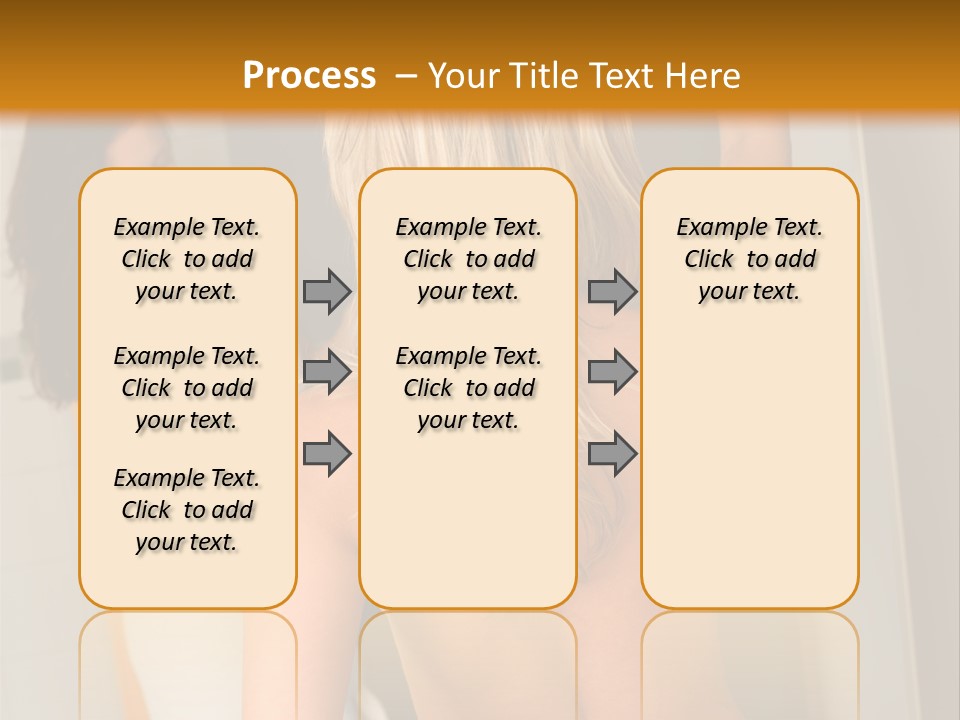 Process – Your Title Text Here

Example Text. Click to add your text.

Example Text. Click to add your text.

Example Text. Click to add your text.

Example Text. Click to add your text.

Example Text. Click to add your text.

Example Text. Click to add your text.